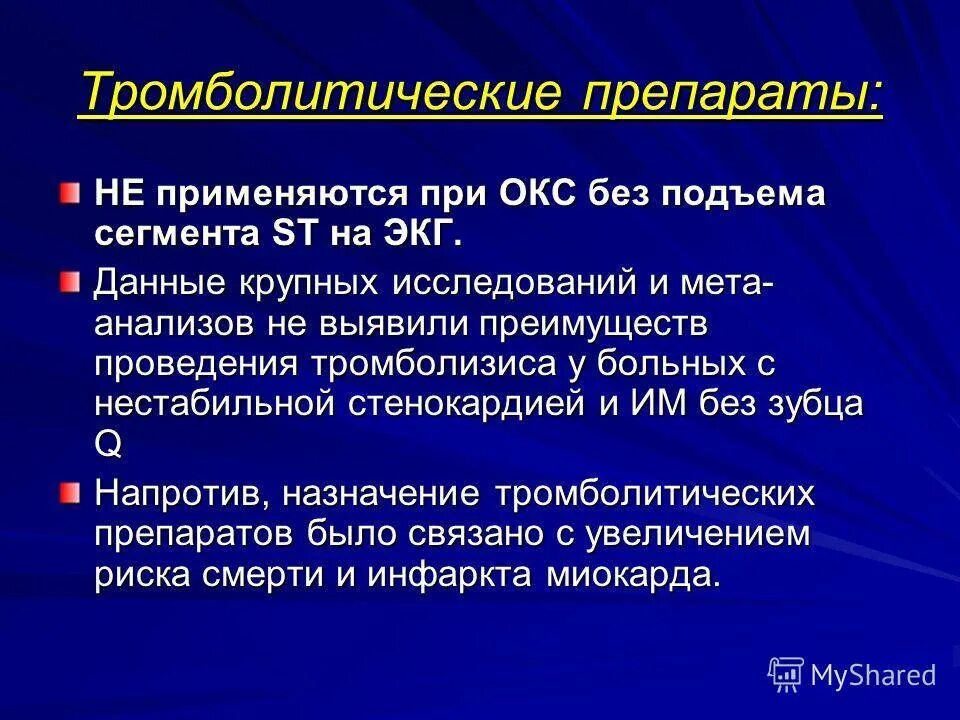 Тромболитические препараты:

НЕ применяются при ОКС без подъема сегмента ST на ЭКГ.

Данные крупных исследований и мета-анализов не выявили преимуществ проведения тромболизиса у больных с нестабильной стенокардией и ИМ без зубца Q

Напротив, назначение тромболитических препаратов было связано с увеличением риска смерти и инфаркта миокарда.

MyShared